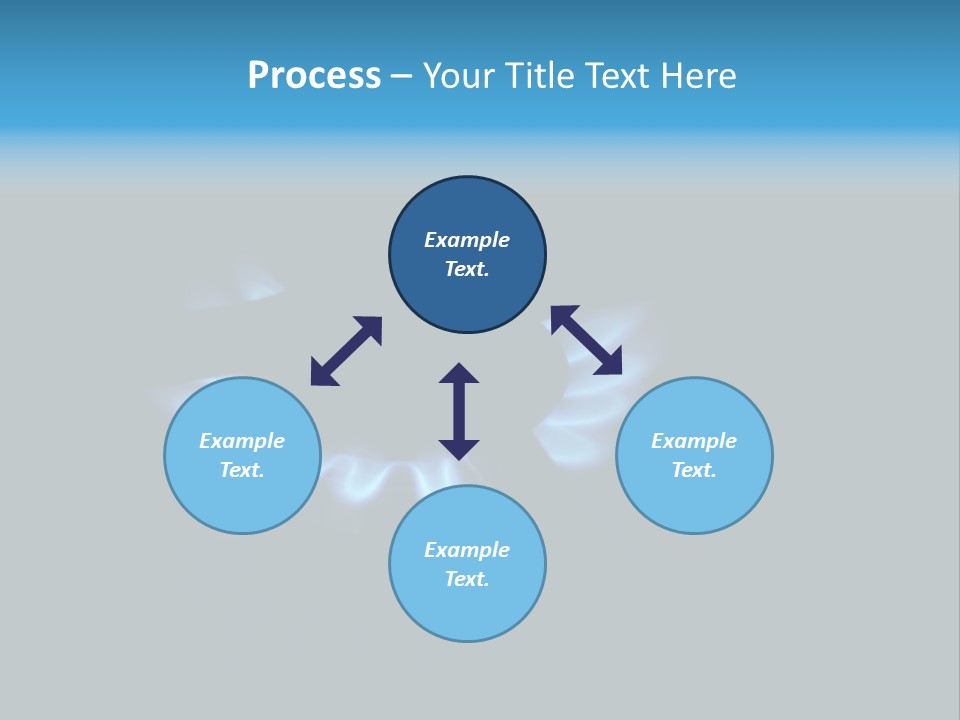 Process – Your Title Text Here

Example Text.

Example Text.

Example Text.

Example Text.